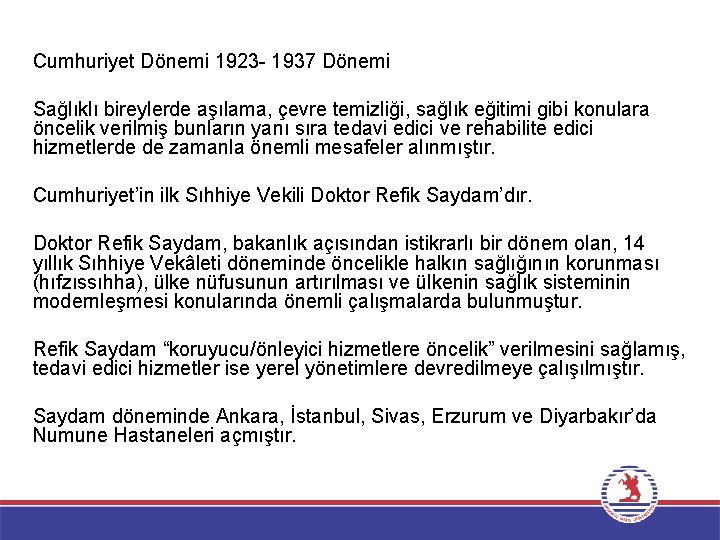 Cumhuriyet Dönemi 1923- 1937 Dönemi

Sağlıklı bireylerde aşılama, çevre temizliği, sağlık eğitimi gibi konulara öncelik verilmiş bunların yanı sıra tedavi edici ve rehabilite edici hizmetlerde de zamanla önemli mesafeler alınmıştır.

Cumhuriyet'in ilk Sıhhiye Vekili Doktor Refik Saydam'dır.

Doktor Refik Saydam, bakanlık açısından istikrarlı bir dönem olan, 14 yıllık Sıhhiye Vekâleti döneminde öncelikle halkın sağlığının korunması (hıfzıssıhha), ülke nüfusunun artırılması ve ülkenin sağlık sisteminin modernleşmesi konularında önemli çalışmalarda bulunmuştur.

Refik Saydam "koruyucu/önleyici hizmetlere öncelik" verilmesini sağlamış, tedavi edici hizmetler ise yerel yönetimlere devredilmeye çalışılmıştır.

Saydam döneminde Ankara, İstanbul, Sivas, Erzurum ve Diyarbakır'da Numune Hastaneleri açmıştır.